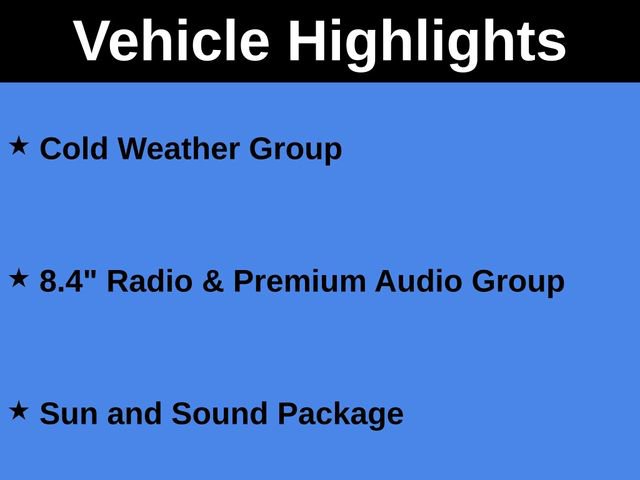 Vehicle Highlights

★ Cold Weather Group

★ 8.4" Radio & Premium Audio Group

★ Sun and Sound Package